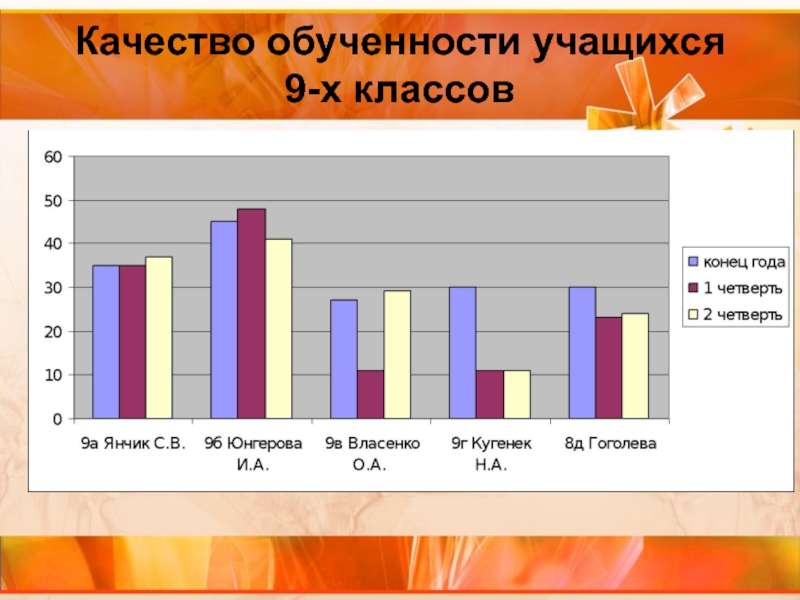 Качество обученности учащихся 9-х классов

60
50
40
30
20
10
0

9а Янчик С.В.
9б Юнгерова И.А.
9в Власенко О.А.
9г Кугенек Н.А.
8д Гоголева

конец года
1 четверть
2 четверть